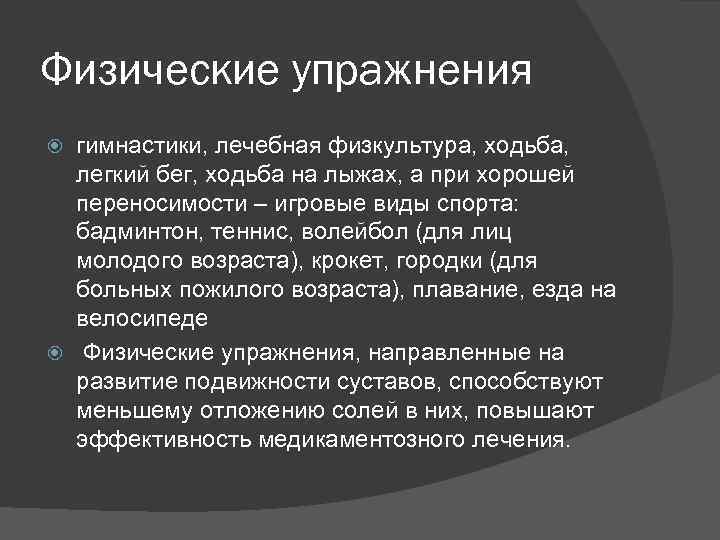 Физические упражнения

гимнастики, лечебная физкультура, ходьба, легкий бег, ходьба на лыжах, а при хорошей переносимости – игровые виды спорта: бадминтон, теннис, волейбол (для лиц молодого возраста), крокет, городки (для больных пожилого возраста), плавание, езда на велосипеде

Физические упражнения, направленные на развитие подвижности суставов, способствуют меньшему отложению солей в них, повышают эффективность медикаментозного лечения.